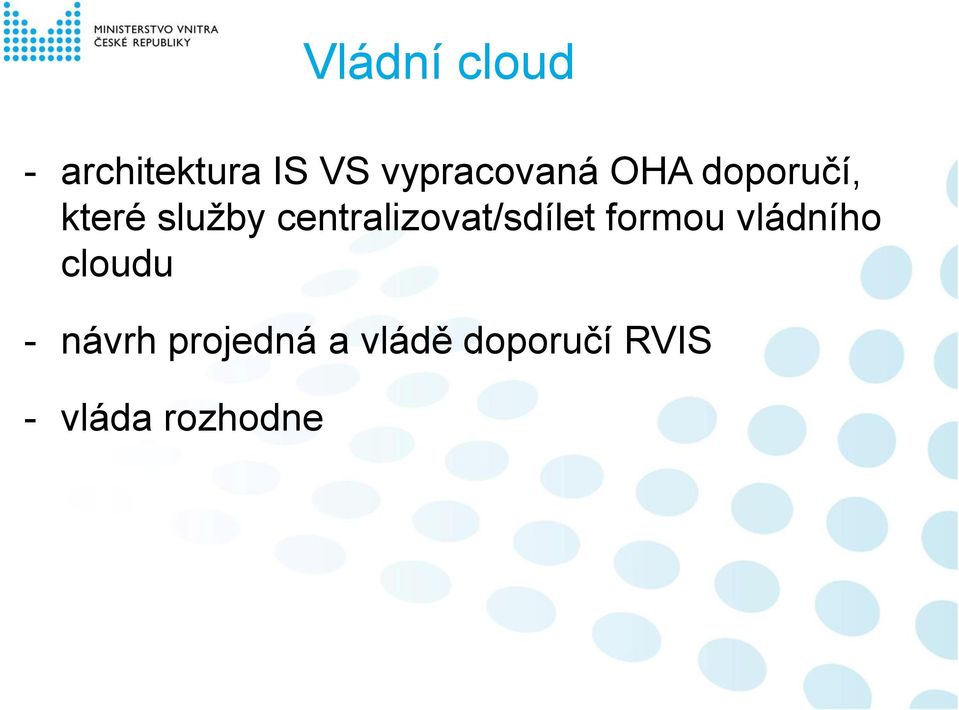 MINISTERSTVO VNITRA
ČESKÉ REPUBLIKY

Vládní cloud

- architektura IS VS vypracovaná OHA doporučí, které služby centralizovat/sdílet formou vládního cloudu

- návrh projedná a vládě doporučí RVIS

- vláda rozhodne